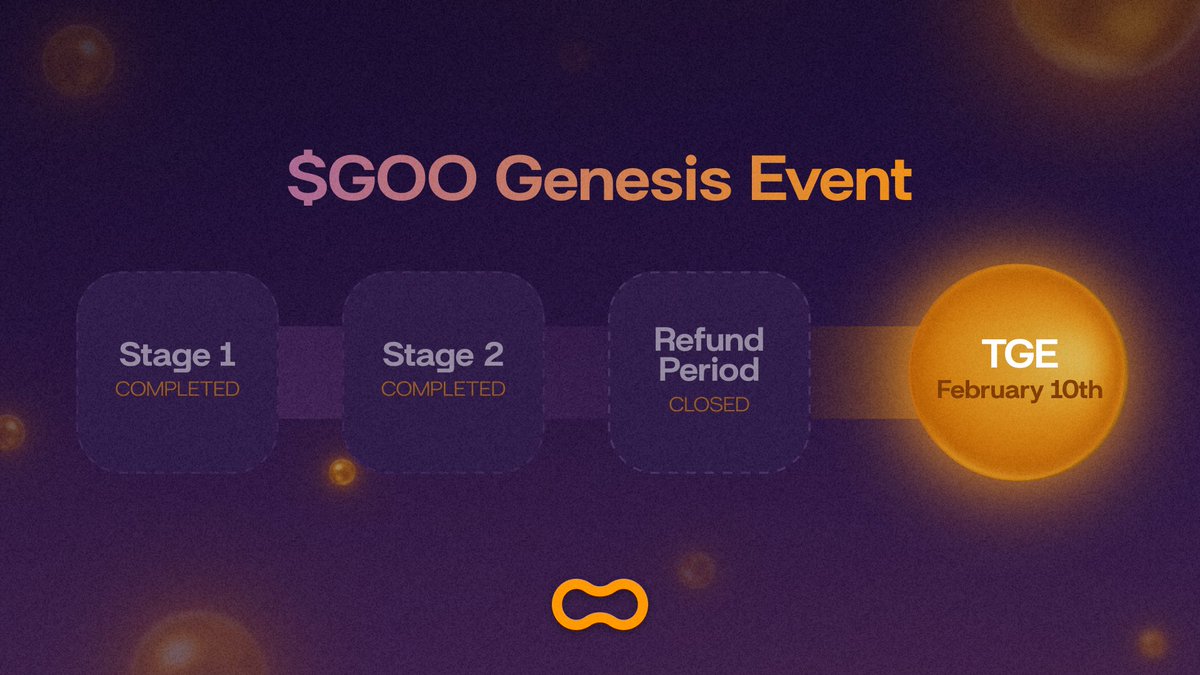 $GOO Genesis Event

Stage 1
COMPLETED

Stage 2
COMPLETED

Refund Period
CLOSED

TGE
February 10th